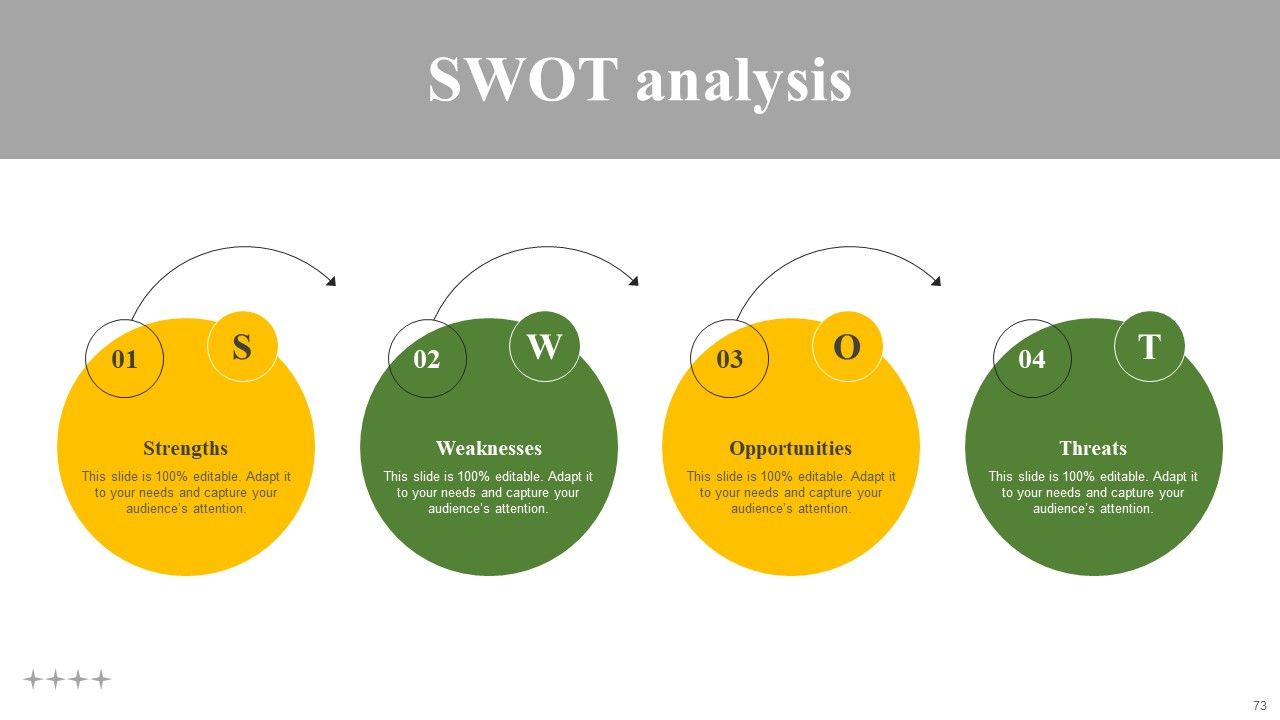 SWOT analysis

01

S

Strengths

This slide is 100% editable. Adapt it to your needs and capture your audience's attention.

02

W

Weaknesses

This slide is 100% editable. Adapt it to your needs and capture your audience's attention.

03

O

Opportunities

This slide is 100% editable. Adapt it to your needs and capture your audience's attention.

04

T

Threats

This slide is 100% editable. Adapt it to your needs and capture your audience's attention.

73